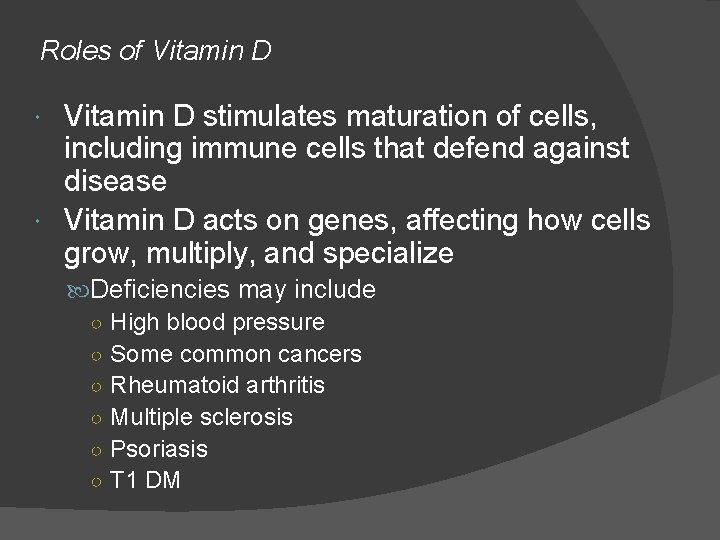 Roles of Vitamin D

Vitamin D stimulates maturation of cells, including immune cells that defend against disease

Vitamin D acts on genes, affecting how cells grow, multiply, and specialize

Deficiencies may include

High blood pressure

Some common cancers

Rheumatoid arthritis

Multiple sclerosis

Psoriasis

T1 DM